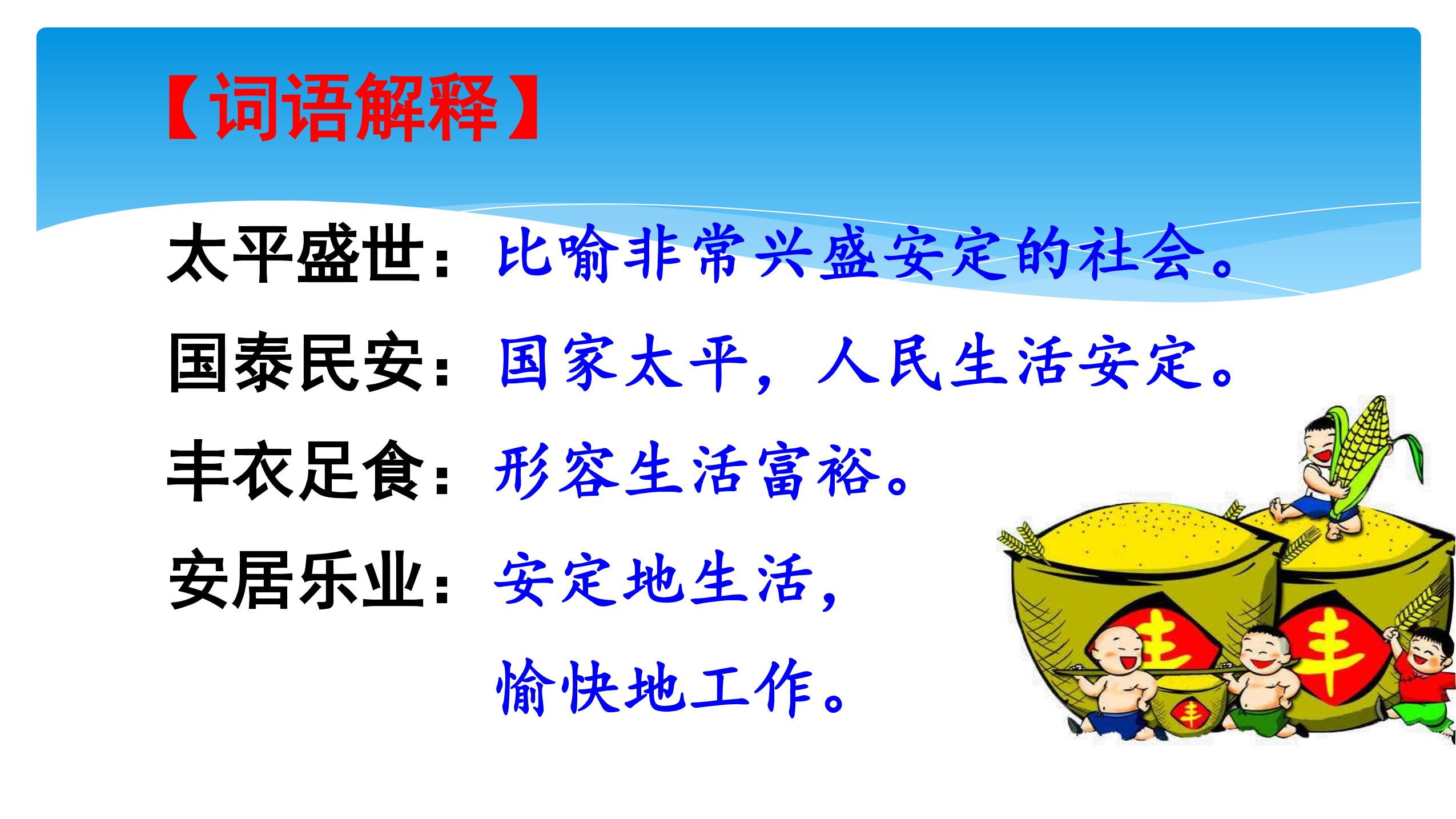 【词语解释】

太平盛世：比喻非常兴盛安定的社会。

国泰民安：国家太平，人民生活安定。

丰衣足食：形容生活富裕。

安居乐业：安定地生活，愉快地工作。

丰 丰 丰